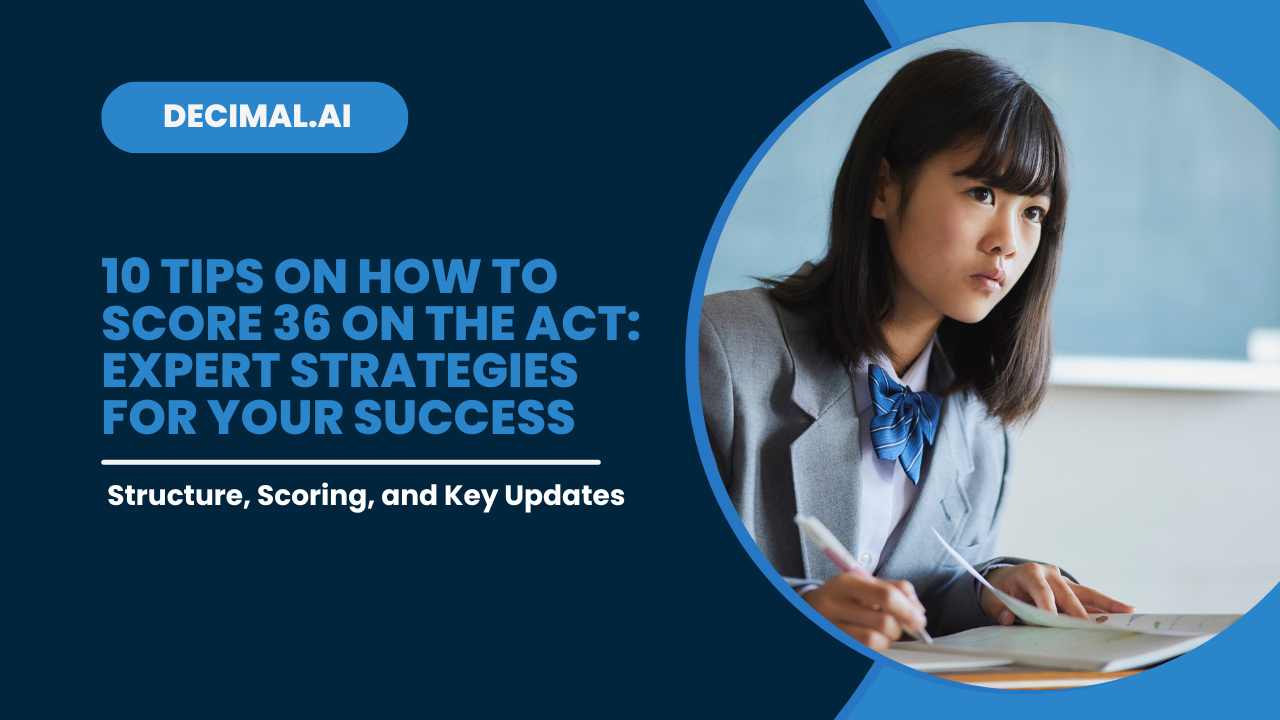 DECIMAL.AI

10 TIPS ON HOW TO SCORE 36 ON THE ACT: EXPERT STRATEGIES FOR YOUR SUCCESS

Structure, Scoring, and Key Updates